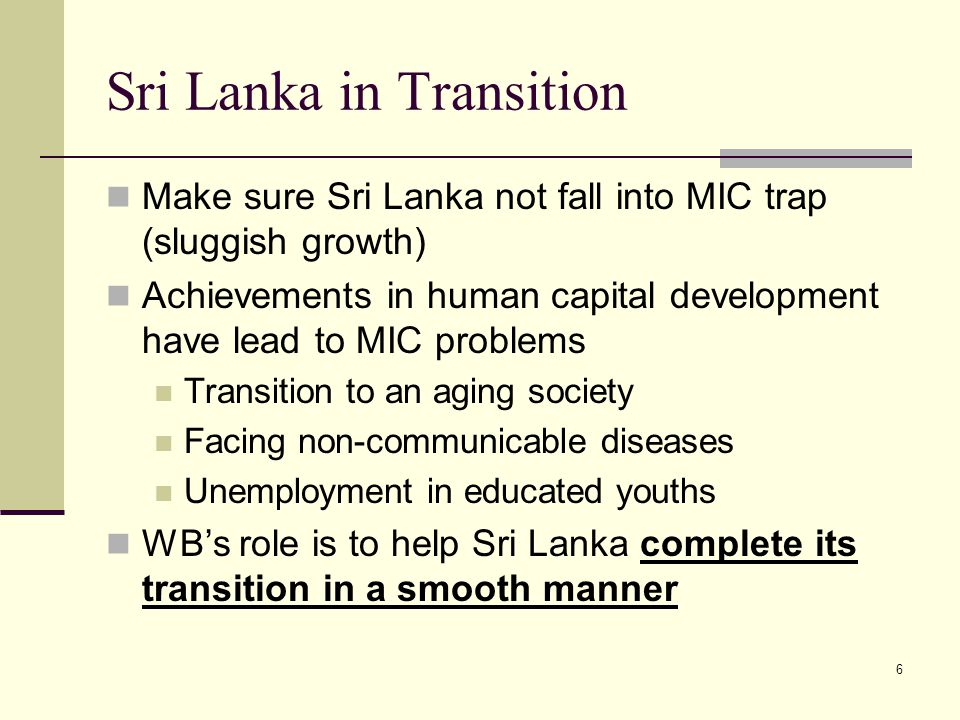 Sri Lanka in Transition

Make sure Sri Lanka not fall into MIC trap (sluggish growth)

Achievements in human capital development have lead to MIC problems

Transition to an aging society

Facing non-communicable diseases

Unemployment in educated youths

WB's role is to help Sri Lanka complete its transition in a smooth manner

6